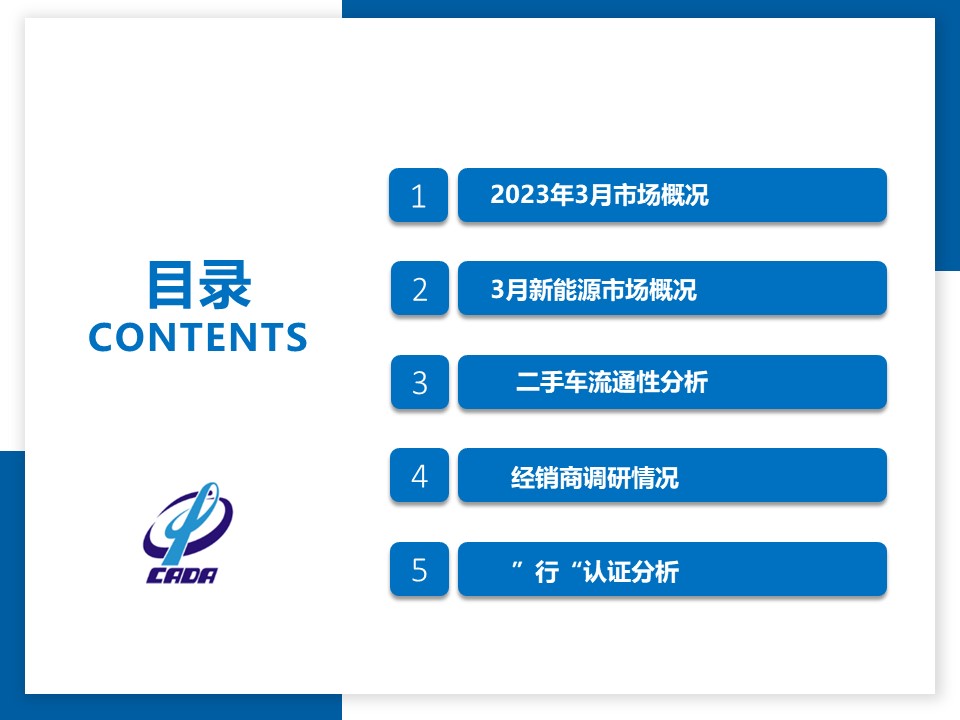 目录
CONTENTS

CADA

1 2023年3月市场概况

2 3月新能源市场概况

3 二手车流通性分析

4 经销商调研情况

5 ”行“认证分析